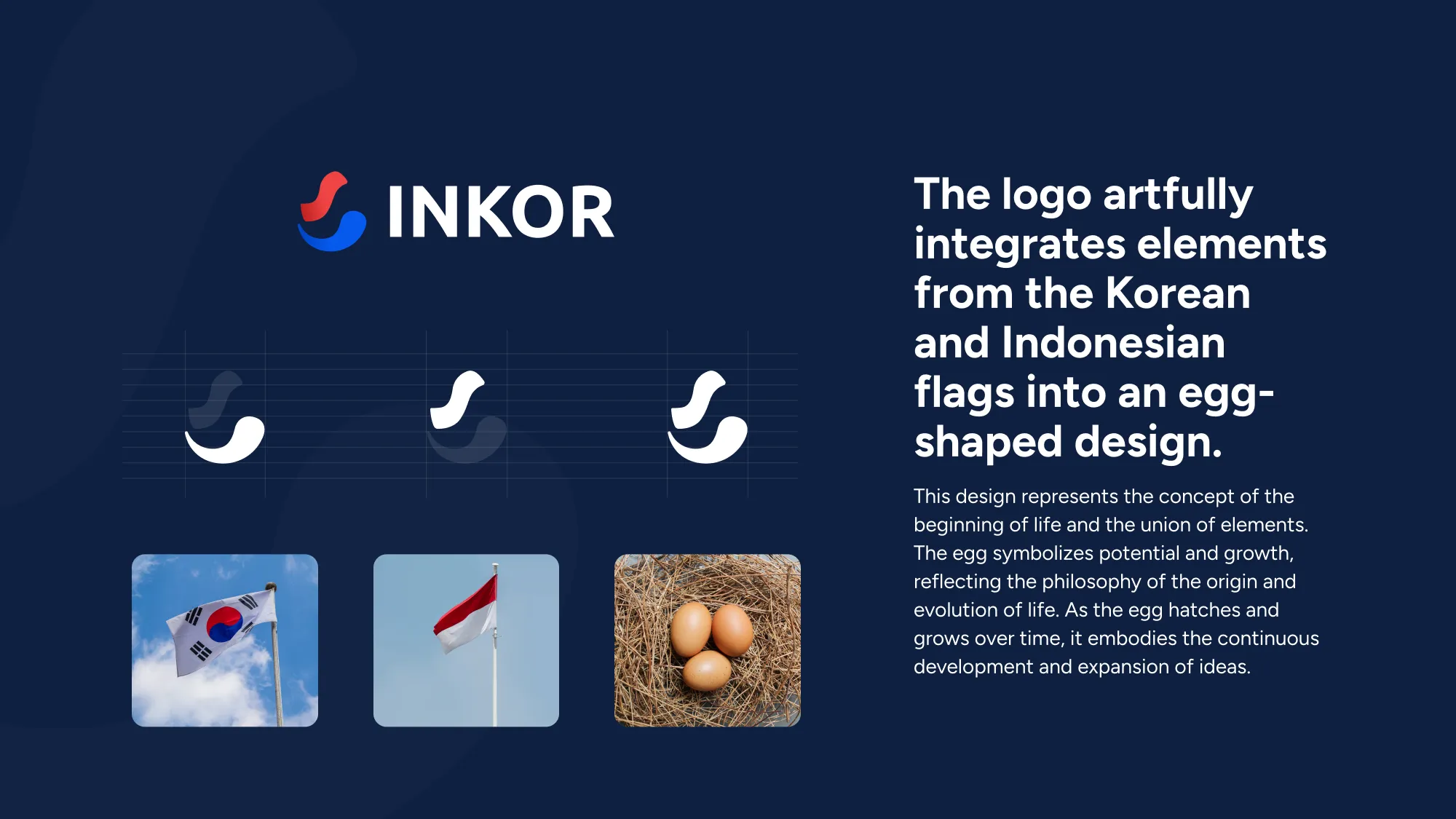 INKOR

The logo artfully integrates elements from the Korean and Indonesian flags into an egg-shaped design.

This design represents the concept of the beginning of life and the union of elements. The egg symbolizes potential and growth, reflecting the philosophy of the origin and evolution of life. As the egg hatches and grows over time, it embodies the continuous development and expansion of ideas.